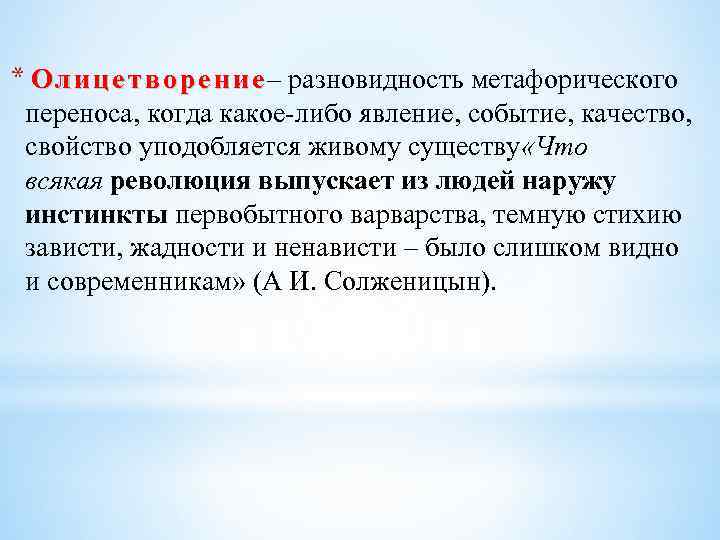 * Олицетворение– разновидность метафорического переноса, когда какое-либо явление, событие, качество, свойство уподобляется живому существу«Что всякая революция выпускает из людей наружу инстинкты первобытного варварства, темную стихию зависти, жадности и ненависти – было слишком видно и современникам» (А И. Солженицын).